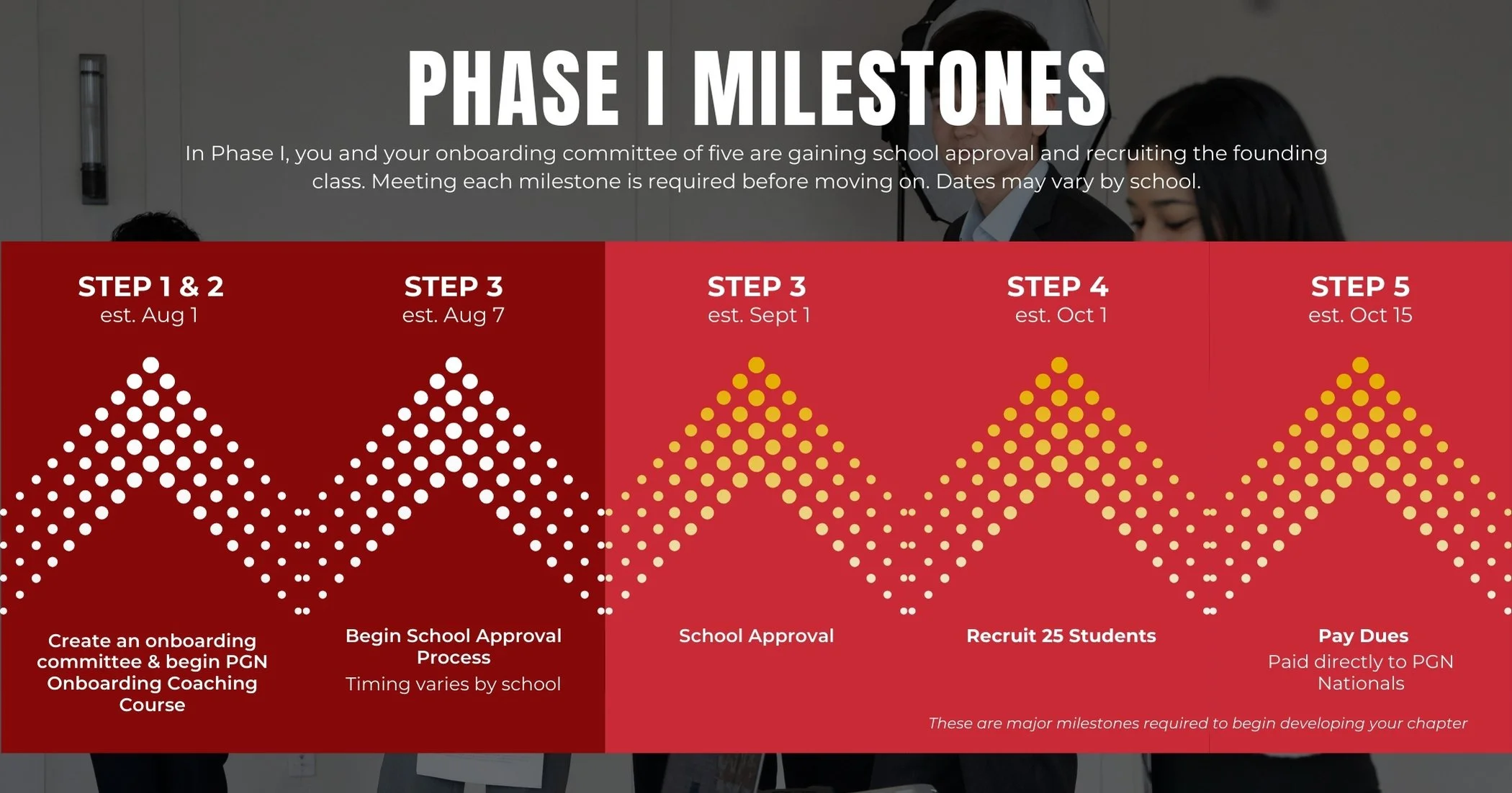 PHASE I MILESTONES

In Phase I, you and your onboarding committee of five are gaining school approval and recruiting the founding class. Meeting each milestone is required before moving on. Dates may vary by school.

STEP 1 & 2
est. Aug 1

Create an onboarding committee & begin PGN Onboarding Coaching Course

STEP 3
est. Aug 7

Begin School Approval Process
Timing varies by school

STEP 3
est. Sept 1

School Approval

STEP 4
est. Oct 1

Recruit 25 Students

STEP 5
est. Oct 15

Pay Dues
Paid directly to PGN Nationals

These are major milestones required to begin developing your chapter